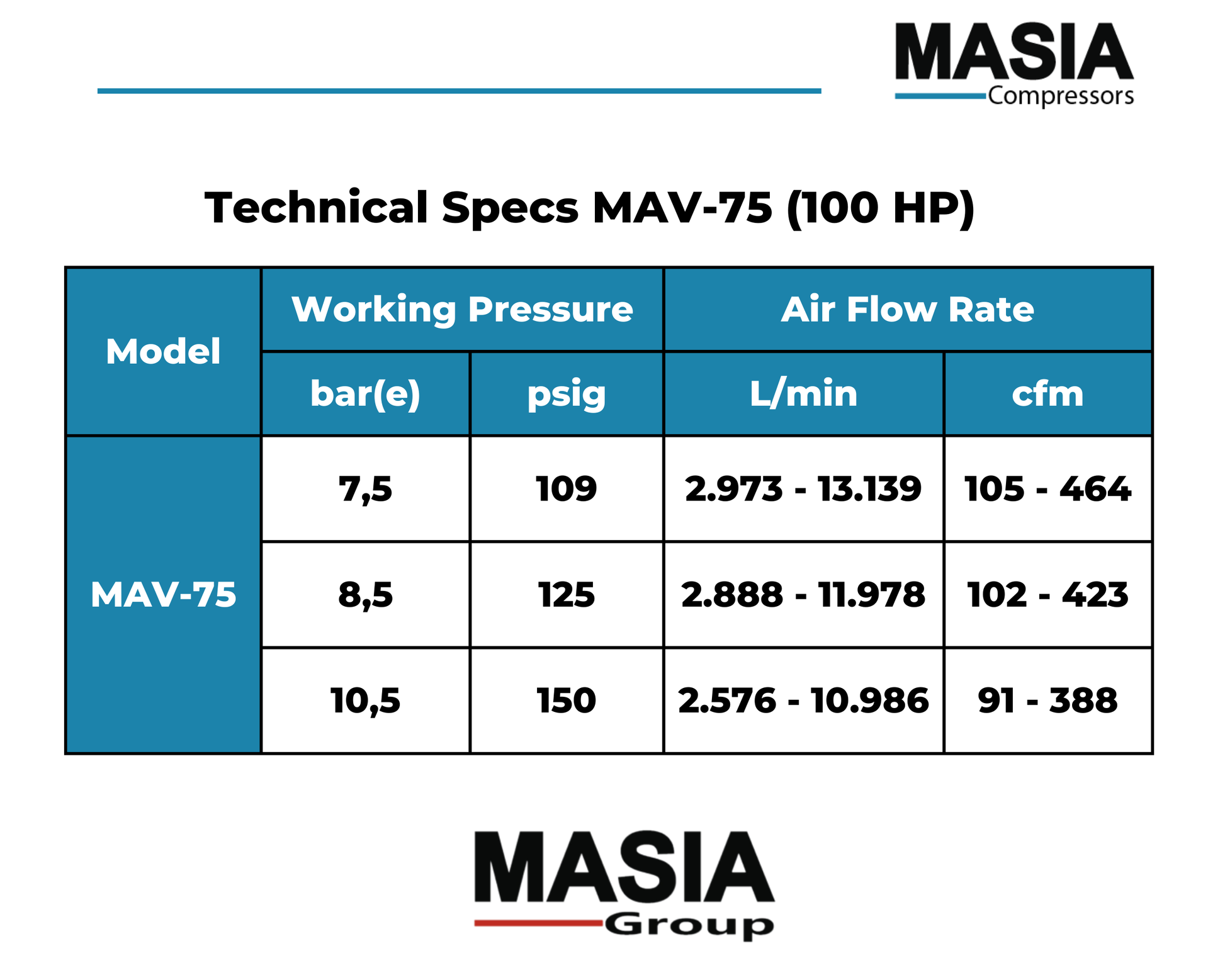 MASIA
Compressors

Technical Specs MAV-75 (100 HP)

| Model | Working Pressure | | Air Flow Rate | |
|---|---|---|---|---|
| | bar(e) | psig | L/min | cfm |
| MAV-75 | 7,5 | 109 | 2.973 - 13.139 | 105 - 464 |
| | 8,5 | 125 | 2.888 - 11.978 | 102 - 423 |
| | 10,5 | 150 | 2.576 - 10.986 | 91 - 388 |

MASIA
Group